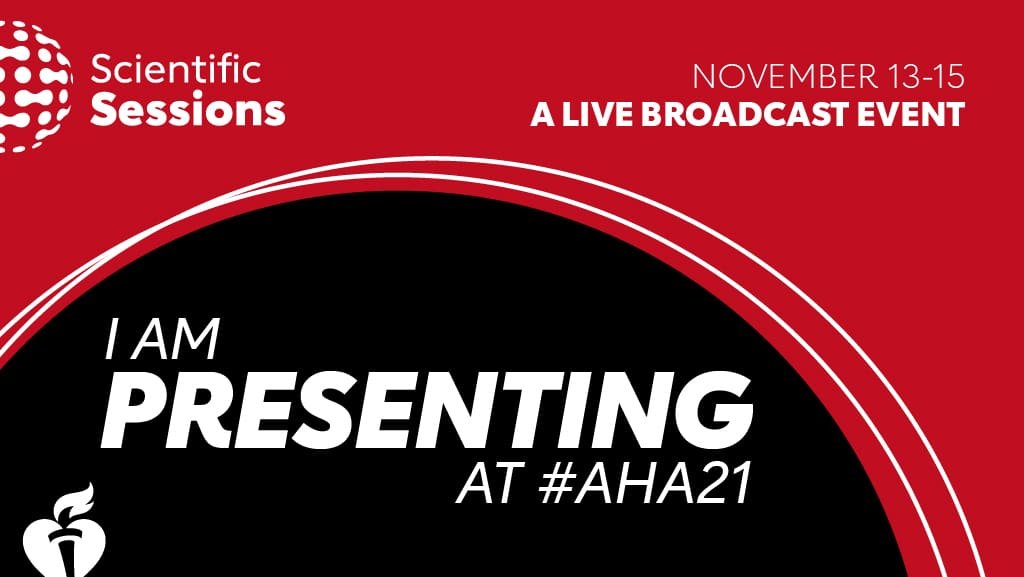 Scientific Sessions

NOVEMBER 13-15
A LIVE BROADCAST EVENT

I AM
PRESENTING
AT #AHA21